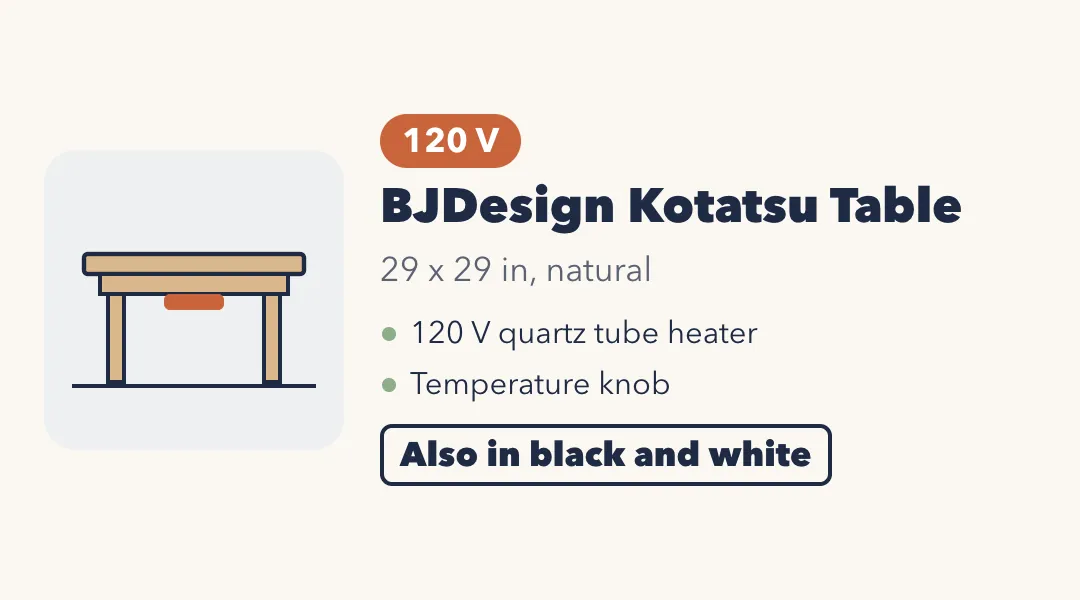 120 V

BJDesign Kotatsu Table

29 x 29 in, natural

• 120 V quartz tube heater
• Temperature knob

Also in black and white